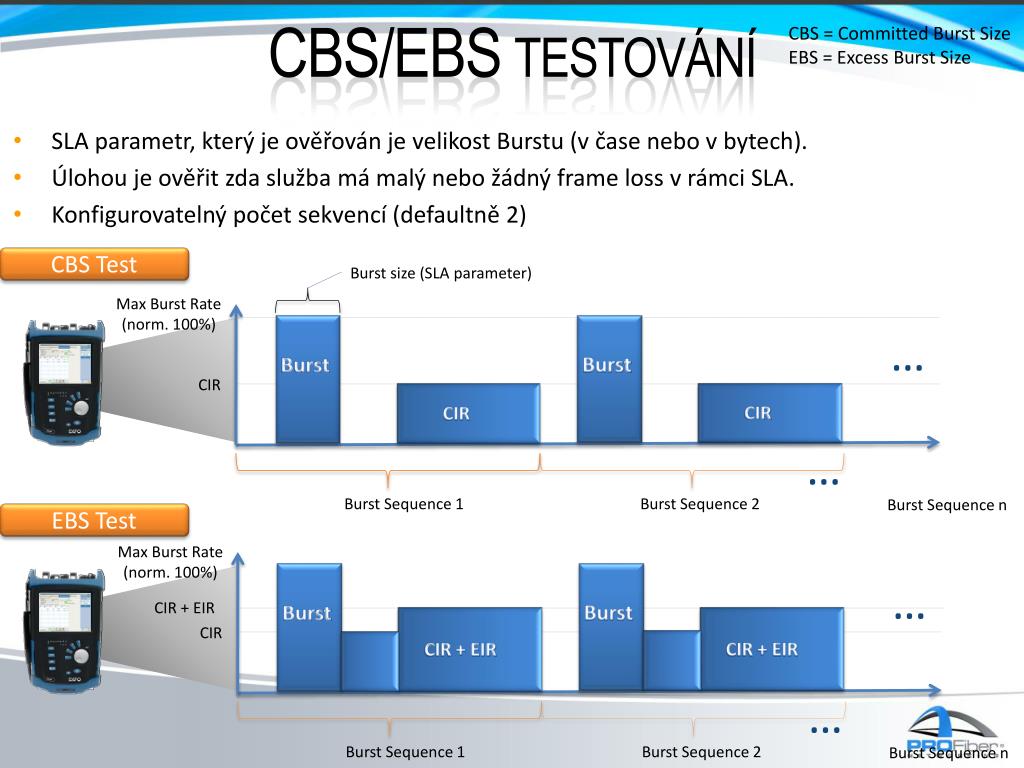 CBS/EBS TESTOVÁNÍ

CBS = Committed Burst Size
EBS = Excess Burst Size

• SLA parametr, který je ověřován je velikost Burstu (v čase nebo v bytech).
• Úlohou je ověřit zda služba má malý nebo žádný frame loss v rámci SLA.
• Konfigurovatelný počet sekvencí (defaultně 2)

CBS Test

Burst size (SLA parameter)

Max Burst Rate (norm. 100%)

CIR

Burst

CIR

Burst

CIR

...

...

Burst Sequence 1

Burst Sequence 2

Burst Sequence n

EBS Test

Max Burst Rate (norm. 100%)

CIR + EIR

CIR

Burst

CIR + EIR

Burst

CIR + EIR

...

...

Burst Sequence 1

Burst Sequence 2

Burst Sequence n

PROFiber